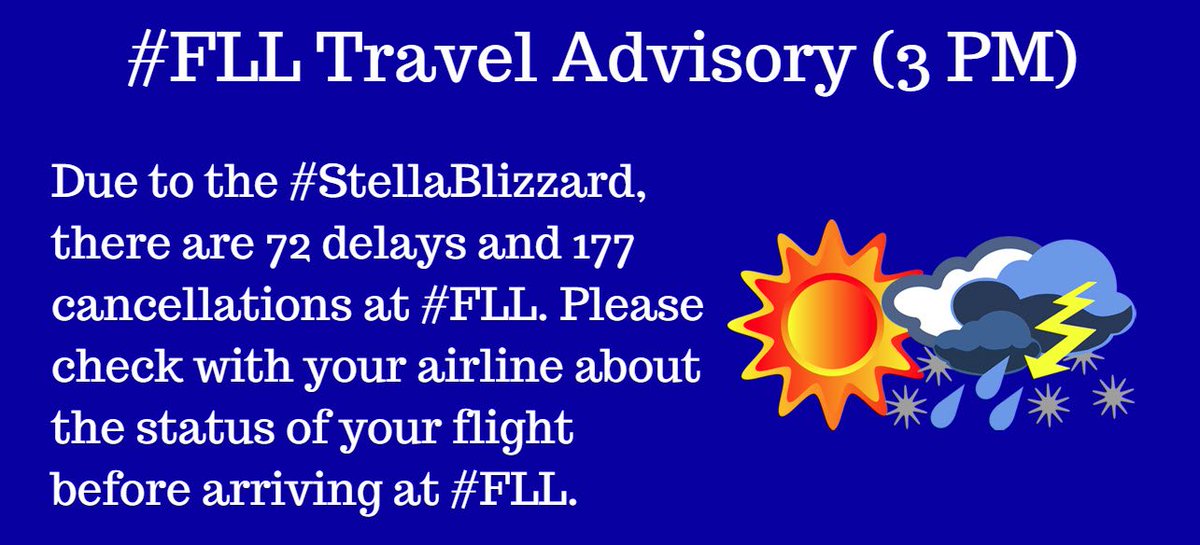 #FLL Travel Advisory (3 PM)

Due to the #StellaBlizzard, there are 72 delays and 177 cancellations at #FLL. Please check with your airline about the status of your flight before arriving at #FLL.